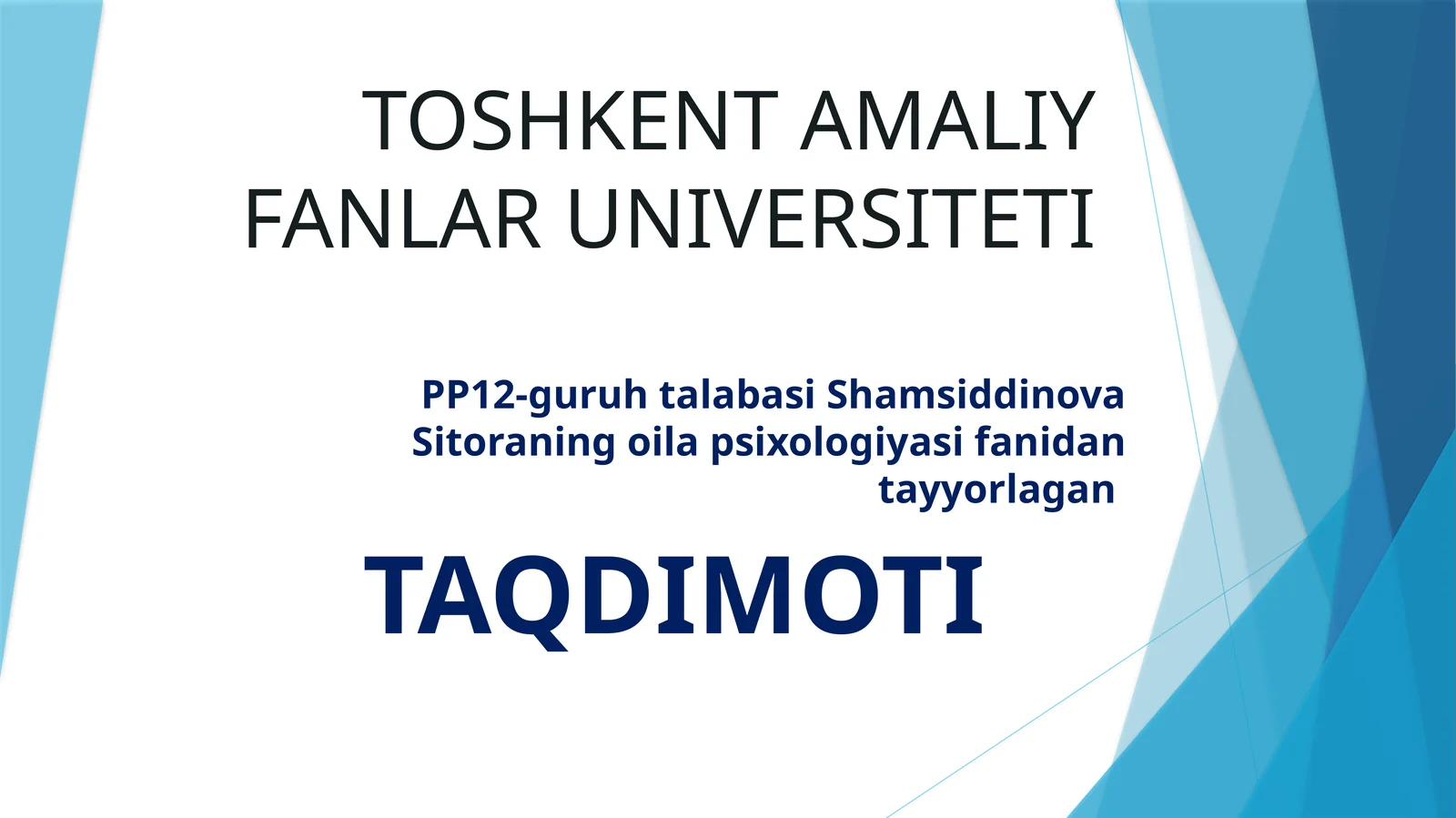 TOSHKENT AMALIY FANLAR UNIVERSITETI

PP12-guruh talabasi Shamsiddinova Sitoraning oila psixologiyasi fanidan tayyorlagan

TAQDIMOTI